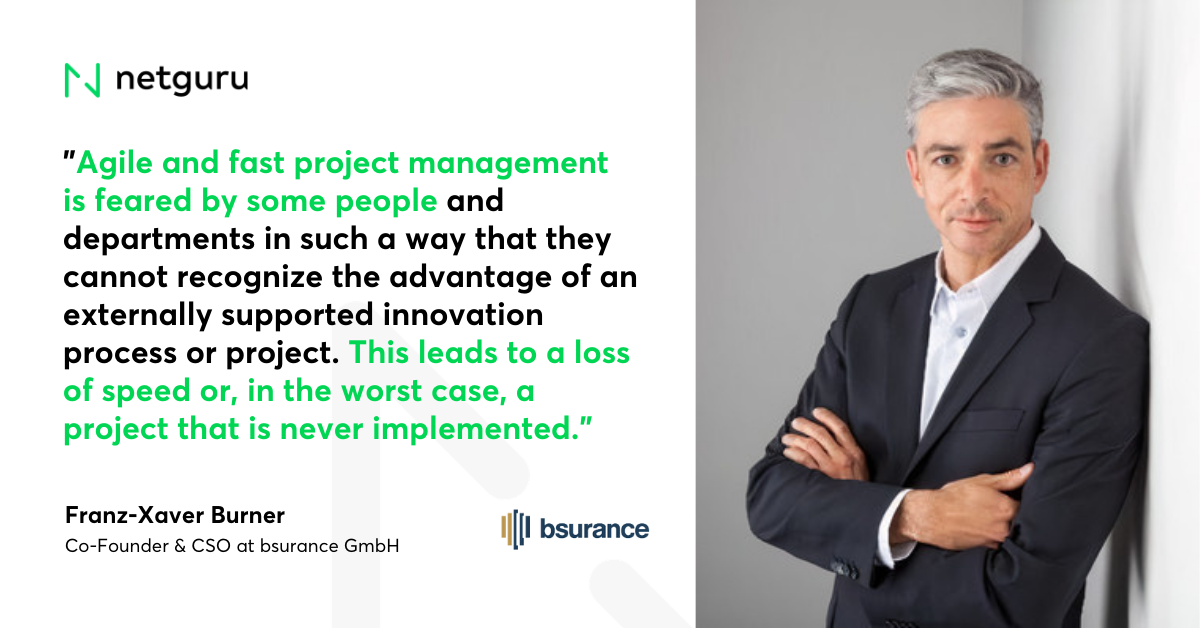 netguru

"Agile and fast project management is feared by some people and departments in such a way that they cannot recognize the advantage of an externally supported innovation process or project. This leads to a loss of speed or, in the worst case, a project that is never implemented."

Franz-Xaver Burner
Co-Founder & CSO at bsurance GmbH

bsurance